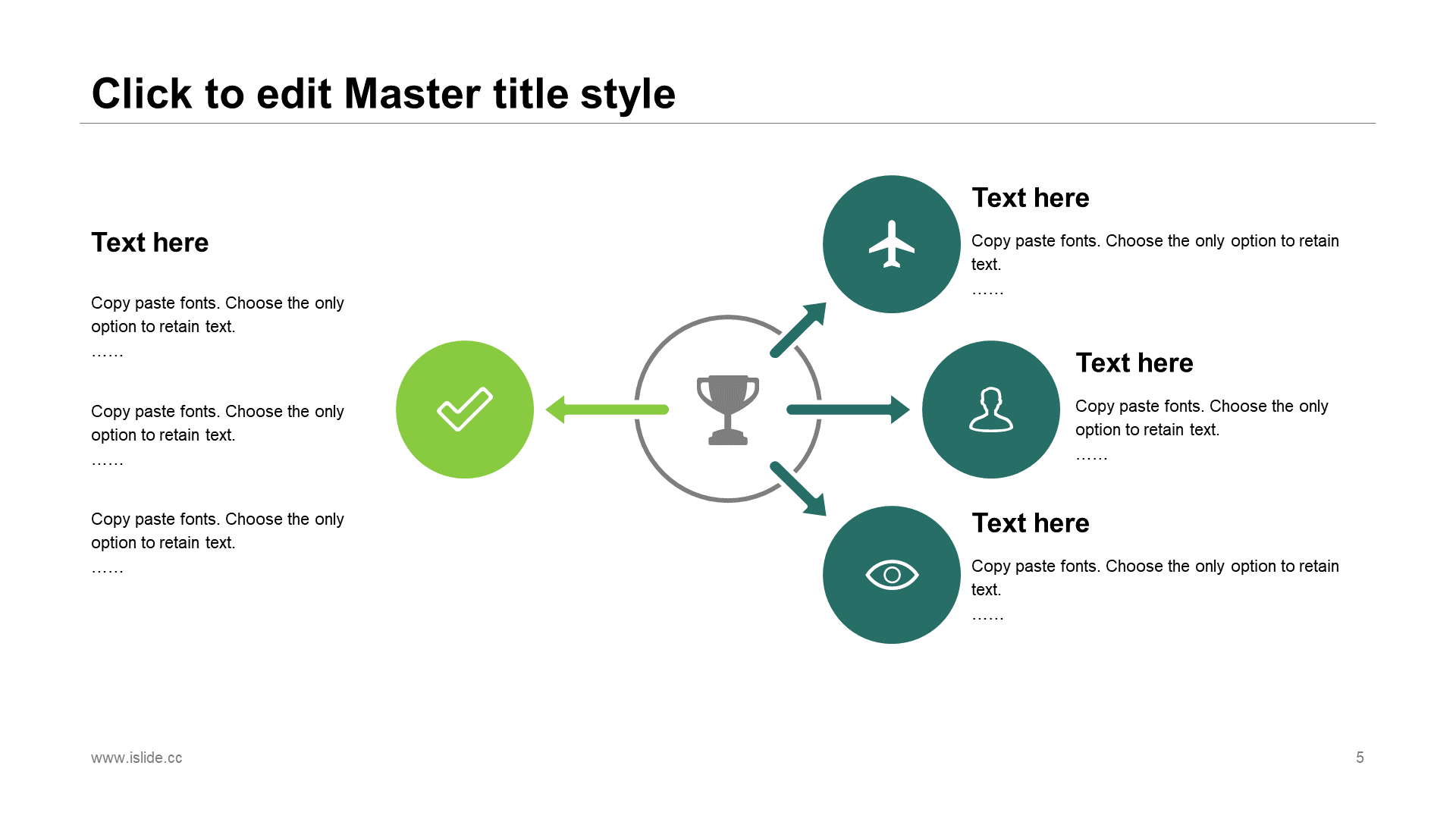 Click to edit Master title style

Text here

Copy paste fonts. Choose the only option to retain text.
……

Copy paste fonts. Choose the only option to retain text.
……

Copy paste fonts. Choose the only option to retain text.
……

Text here

Copy paste fonts. Choose the only option to retain text.
……

Text here

Copy paste fonts. Choose the only option to retain text.
……

Text here

Copy paste fonts. Choose the only option to retain text.
……

www.islide.cc

5